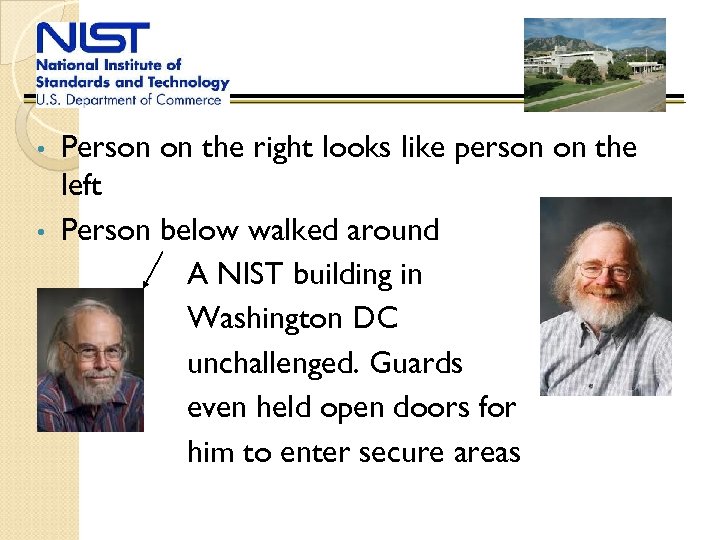 NIST
National Institute of Standards and Technology
U.S. Department of Commerce

• Person on the right looks like person on the left
• Person below walked around

A NIST building in Washington DC unchallenged. Guards even held open doors for him to enter secure areas